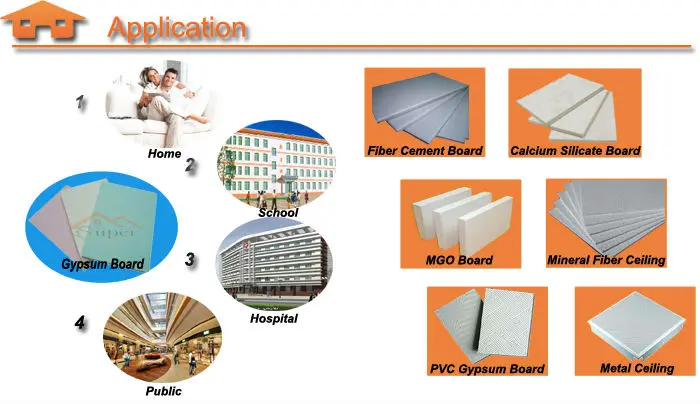 Application

1
Home

2
School

Super
Gypsum Board

3
Hospital

4
Public

Fiber Cement Board

Calcium Silicate Board

MGO Board

Mineral Fiber Ceiling

PVC Gypsum Board

Metal Ceiling